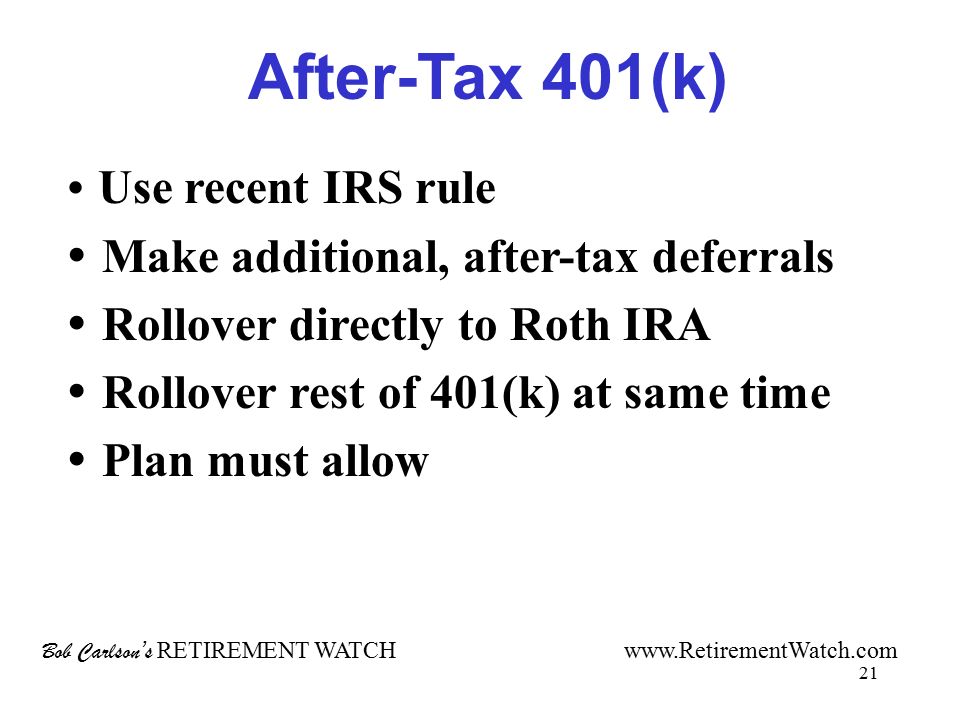 After-Tax 401(k)

• Use recent IRS rule
• Make additional, after-tax deferrals
• Rollover directly to Roth IRA
• Rollover rest of 401(k) at same time
• Plan must allow

Bob Carlson's RETIREMENT WATCH

www.RetirementWatch.com

21